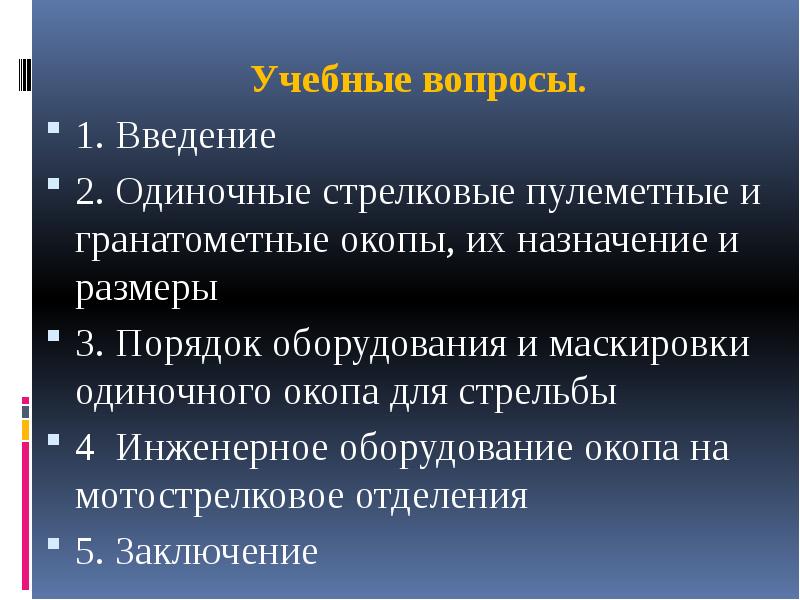 Учебные вопросы.

1. Введение

2. Одиночные стрелковые пулеметные и гранатометные окопы, их назначение и размеры

3. Порядок оборудования и маскировки одиночного окопа для стрельбы

4  Инженерное оборудование окопа на мотострелковое отделения

5. Заключение